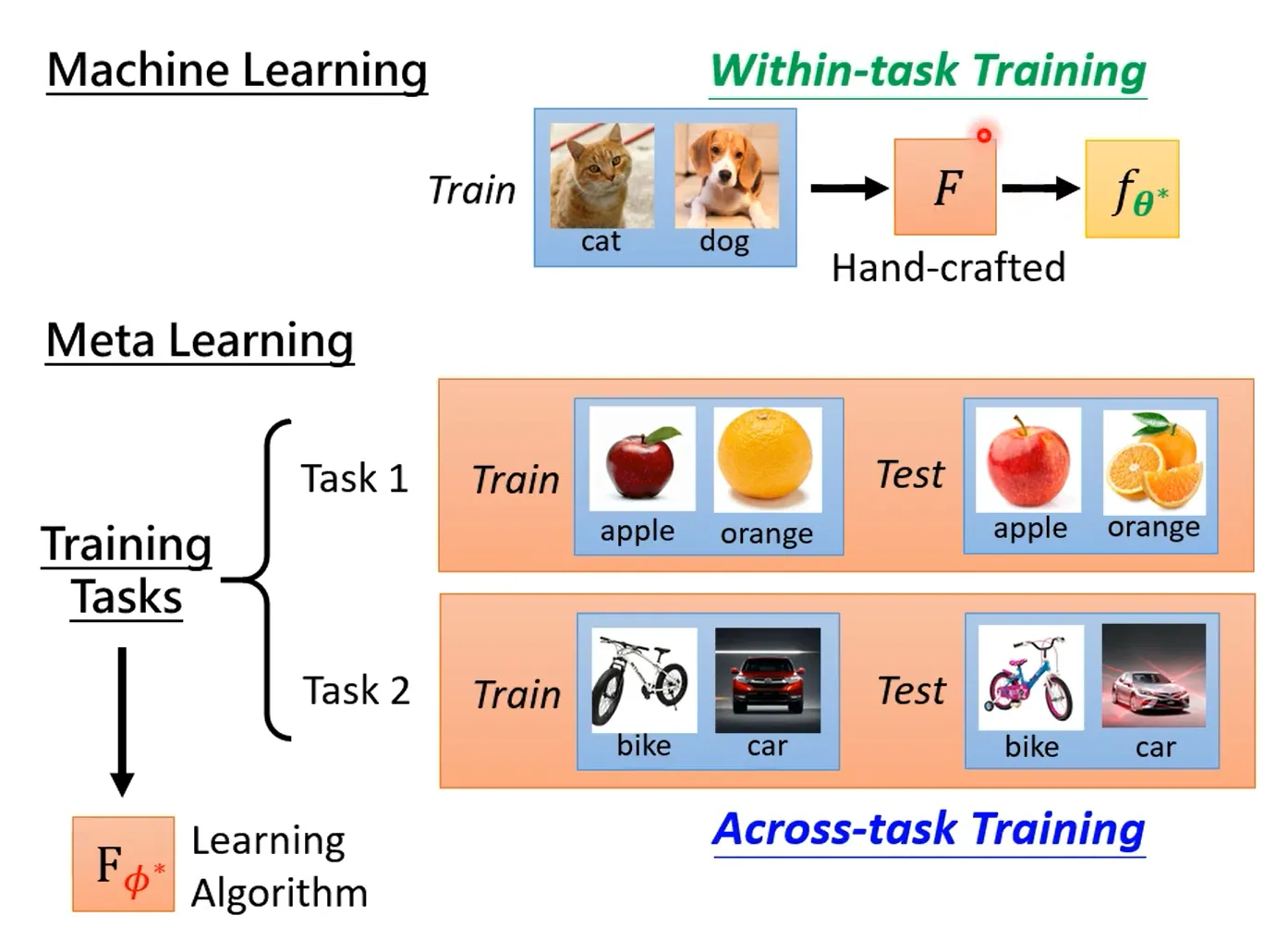 Machine Learning

Within-task Training

Train

cat dog

$F$

$f_{\theta^*}$

Hand-crafted

Meta Learning

Training Tasks

Task 1

Train

apple orange

Test

apple orange

Task 2

Train

bike car

Test

bike car

$F_{\phi^*}$ Learning Algorithm

Across-task Training